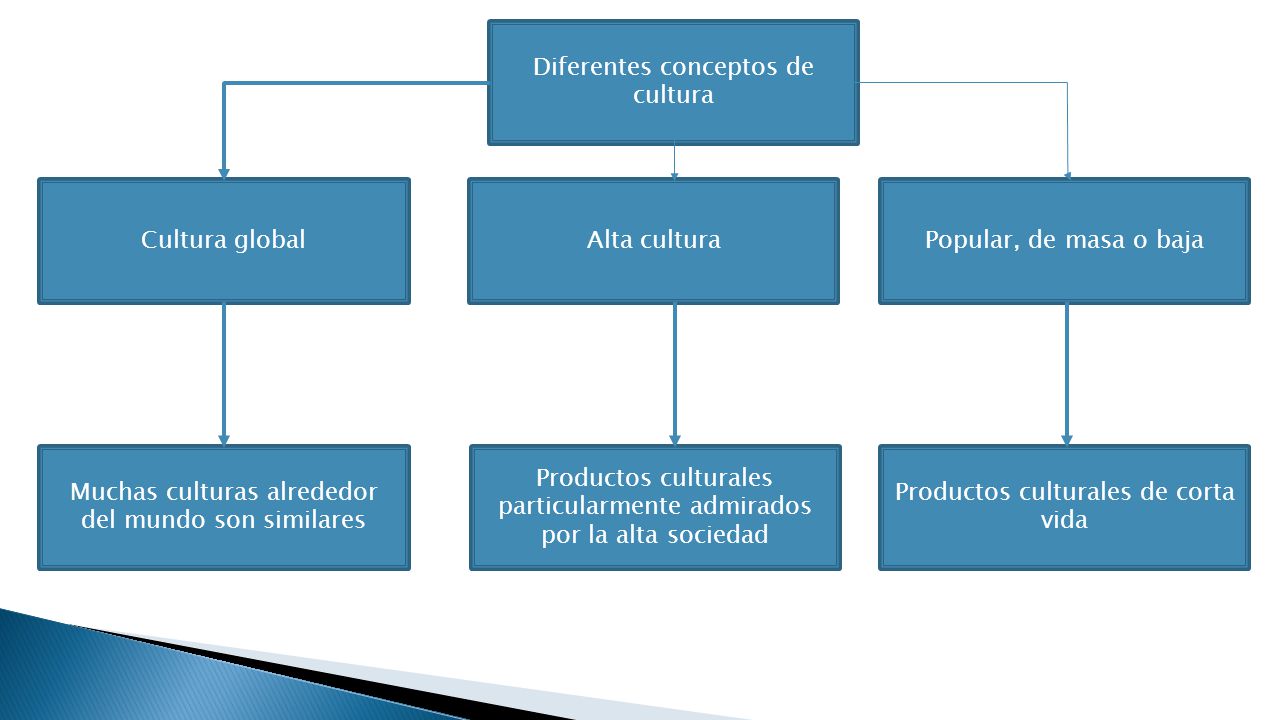 Diferentes conceptos de cultura

Cultura global

Alta cultura

Popular, de masa o baja

Muchas culturas alrededor del mundo son similares

Productos culturales particularmente admirados por la alta sociedad

Productos culturales de corta vida